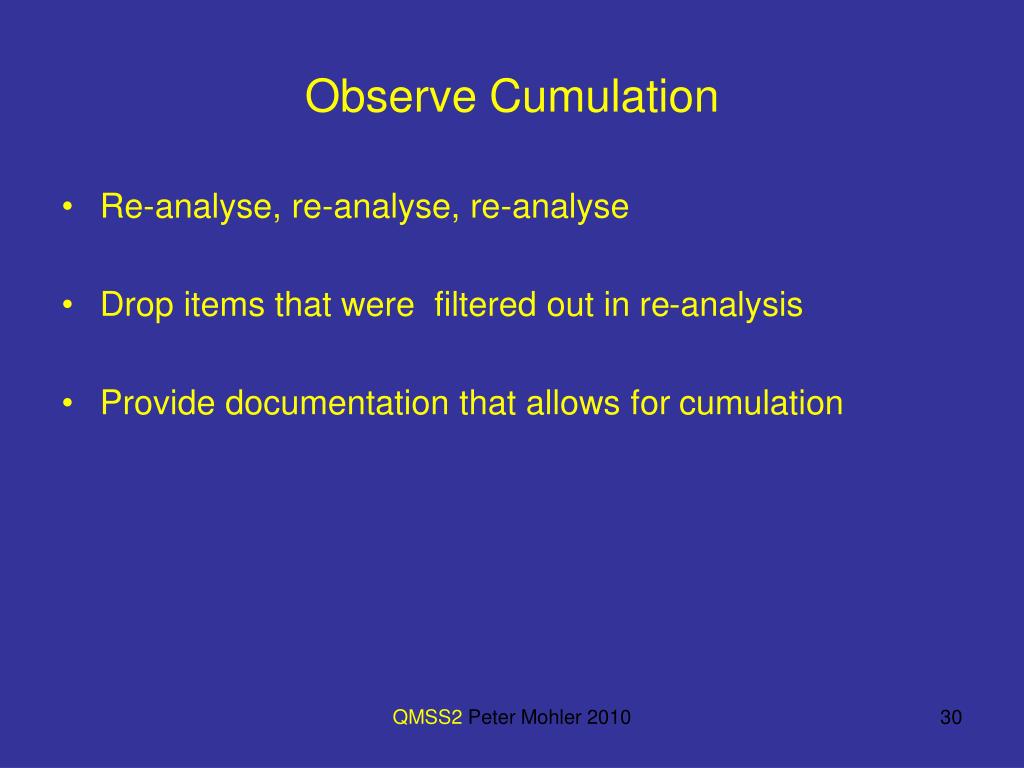 Observe Cumulation

• Re-analyse, re-analyse, re-analyse

• Drop items that were filtered out in re-analysis

• Provide documentation that allows for cumulation

QMSS2 Peter Mohler 2010

30